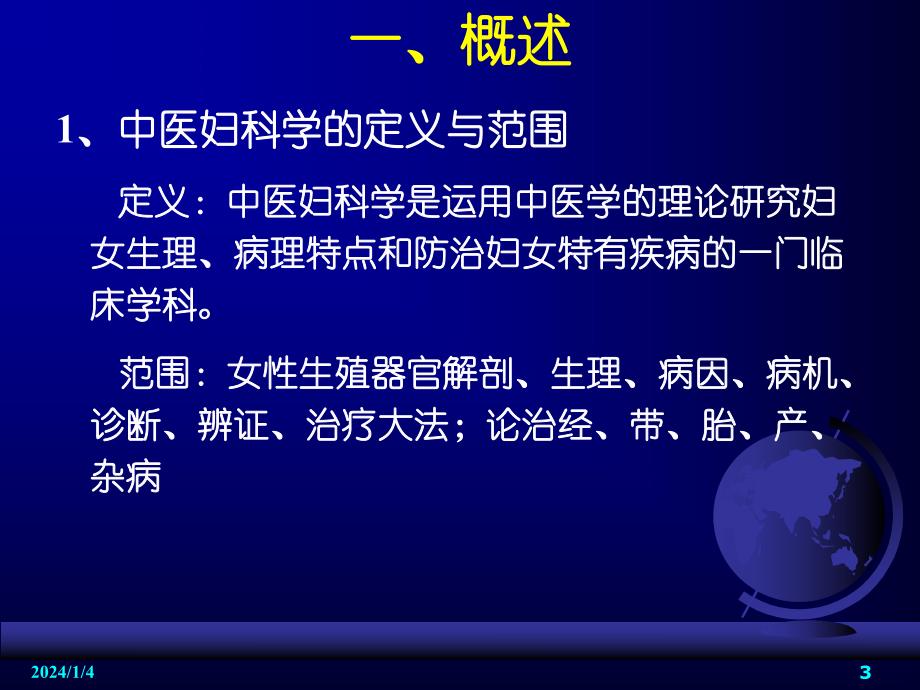 一、概述

1、中医妇科学的定义与范围

定义：中医妇科学是运用中医学的理论研究妇女生理、病理特点和防治妇女特有疾病的一门临床学科。

范围：女性生殖器官解剖、生理、病因、病机、诊断、辨证、治疗大法；论治经、带、胎、产、杂病

2024/1/4

3